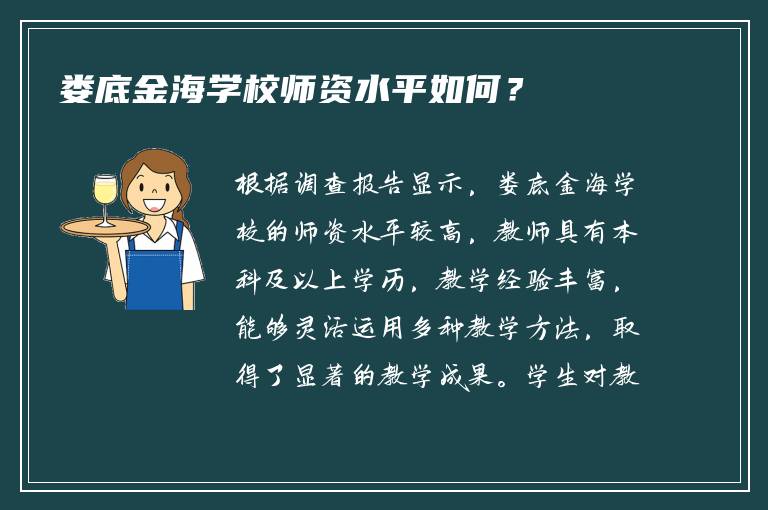 娄底金海学校师资水平如何？

根据调查报告显示，娄底金海学校的师资水平较高，教师具有本科及以上学历，教学经验丰富，能够灵活运用多种教学方法，取得了显著的教学成果。学生对教